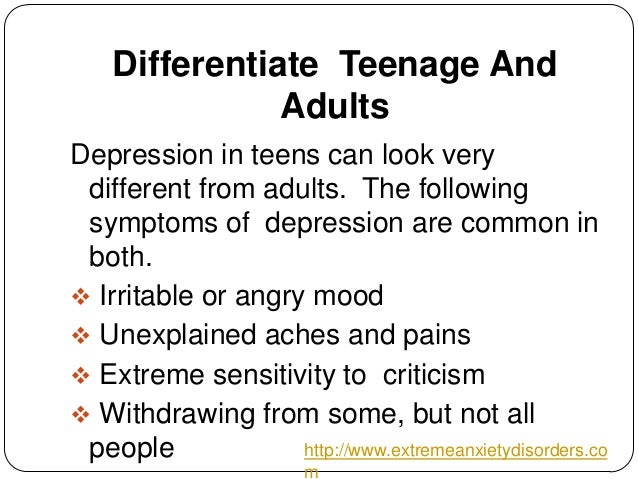 Differentiate Teenage And Adults

Depression in teens can look very different from adults. The following symptoms of depression are common in both.

❖ Irritable or angry mood
❖ Unexplained aches and pains
❖ Extreme sensitivity to criticism
❖ Withdrawing from some, but not all people

http://www.extremeanxietydisorders.com